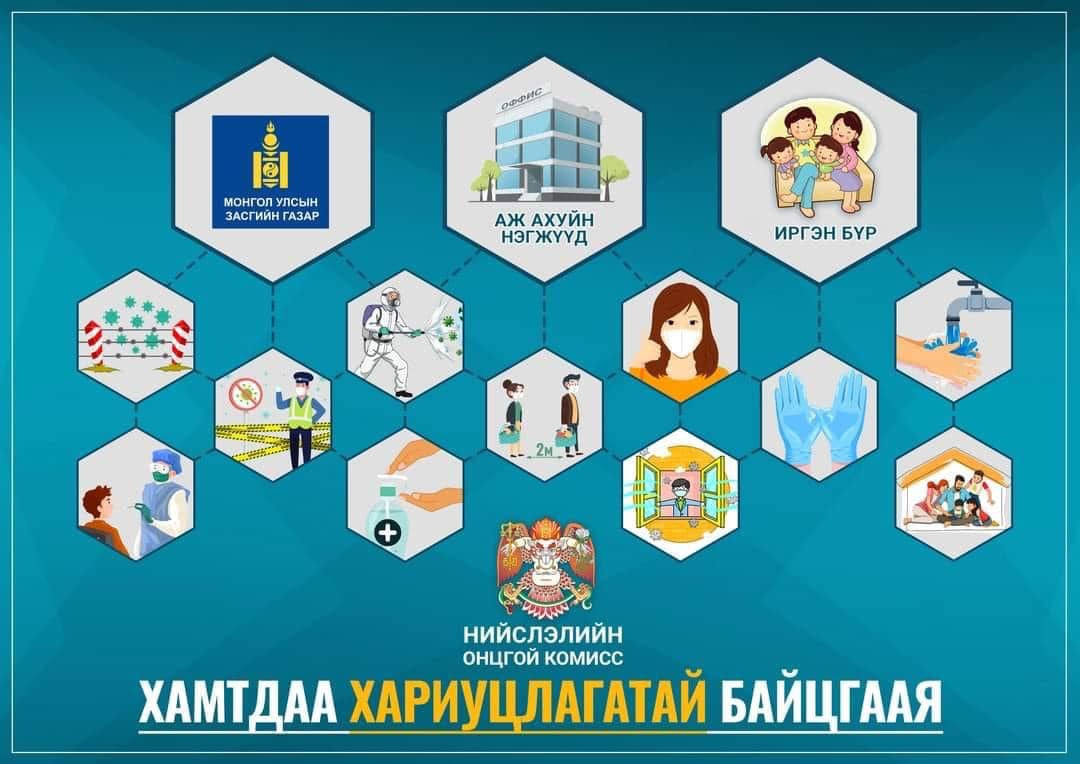 МОНГОЛ УЛСЫН ЗАСГИЙН ГАЗАР

ОФФИС

АЖ АХУЙН НЭГЖҮҮД

ИРГЭН БҮР

2м

НИЙСЛЭЛИЙН ОНЦГОЙ КОМИСС

ХАМТДАА ХАРИУЦЛАГАТАЙ БАЙЦГААЯ